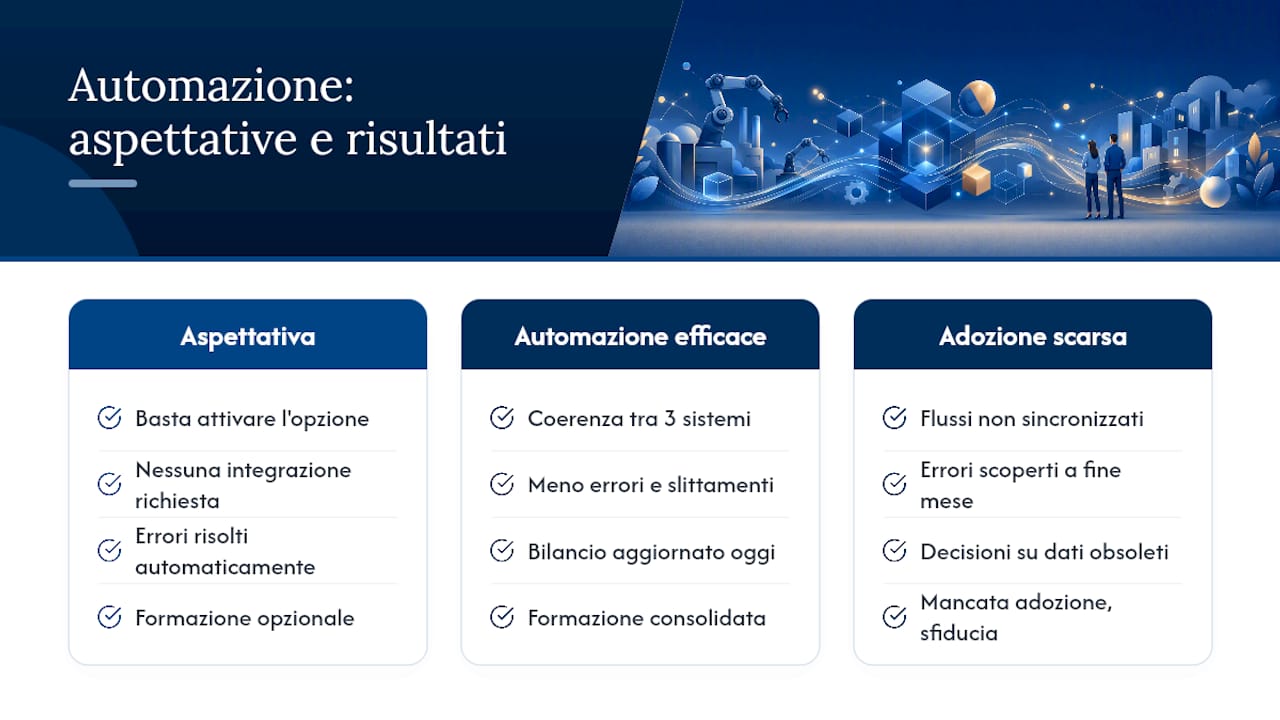 Automazione: aspettative e risultati

Aspettativa

Basta attivare l'opzione

Nessuna integrazione richiesta

Errori risolti automaticamente

Formazione opzionale

Automazione efficace

Coerenza tra 3 sistemi

Meno errori e slittamenti

Bilancio aggiornato oggi

Formazione consolidata

Adozione scarsa

Flussi non sincronizzati

Errori scoperti a fine mese

Decisioni su dati obsoleti

Mancata adozione, sfiducia